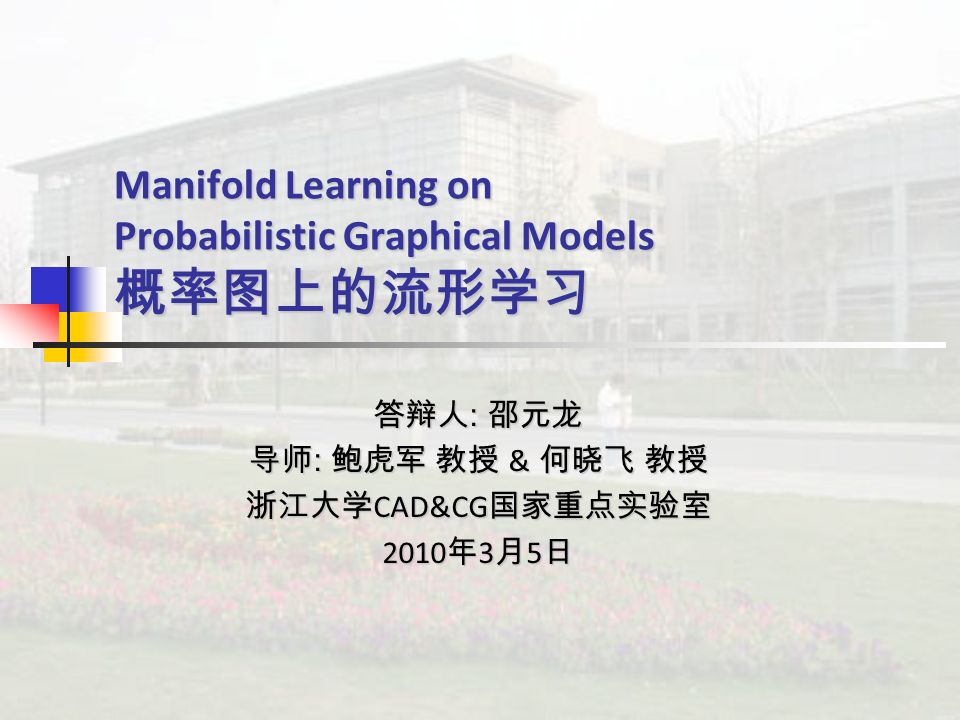 Manifold Learning on Probabilistic Graphical Models
概率图上的流形学习

答辩人: 邵元龙
导师: 鲍虎军 教授 & 何晓飞 教授
浙江大学CAD&CG国家重点实验室
2010年3月5日